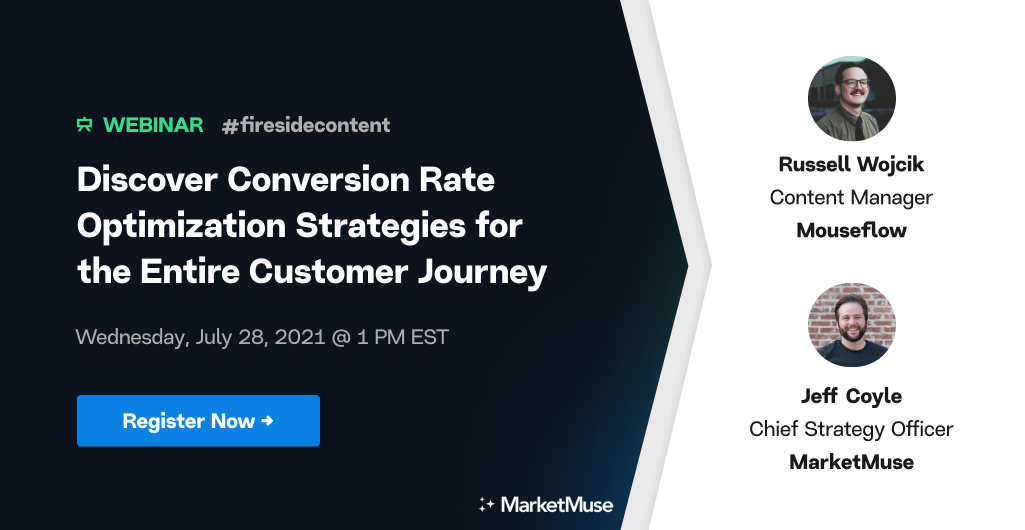 WEBINAR #firesidecontent

Discover Conversion Rate Optimization Strategies for the Entire Customer Journey

Wednesday, July 28, 2021 @ 1 PM EST

Register Now →

MarketMuse

Russell Wojcik
Content Manager
Mouseflow

Jeff Coyle
Chief Strategy Officer
MarketMuse